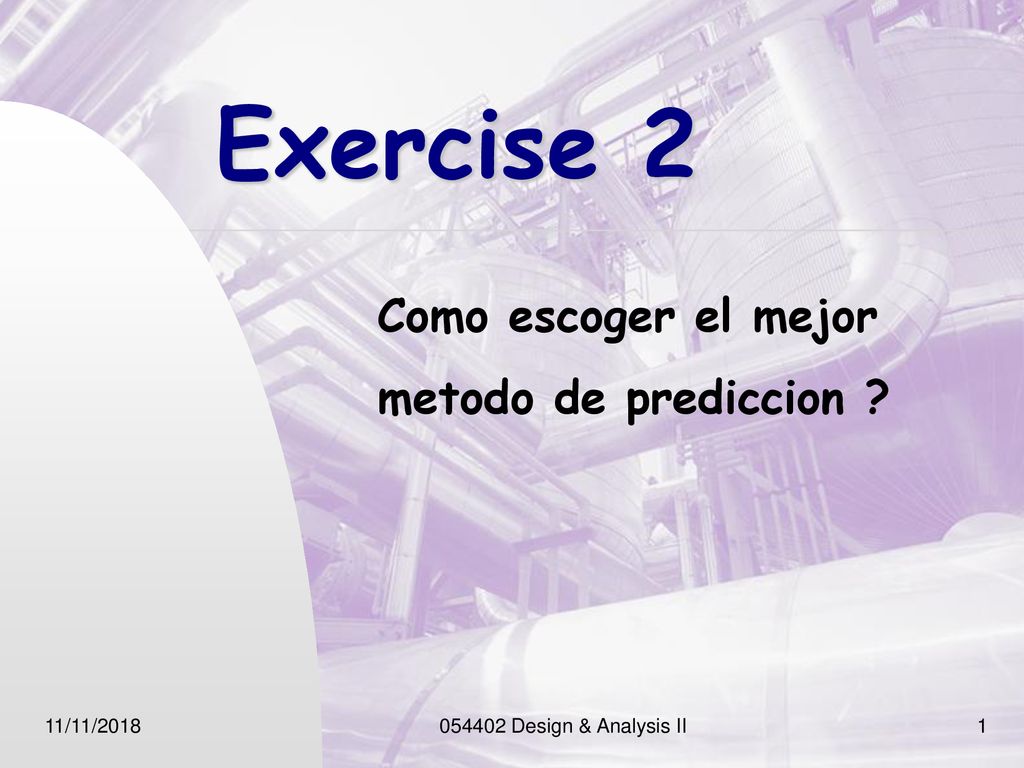 Exercise 2

Como escoger el mejor metodo de prediccion ?

11/11/2018

054402 Design & Analysis II

1